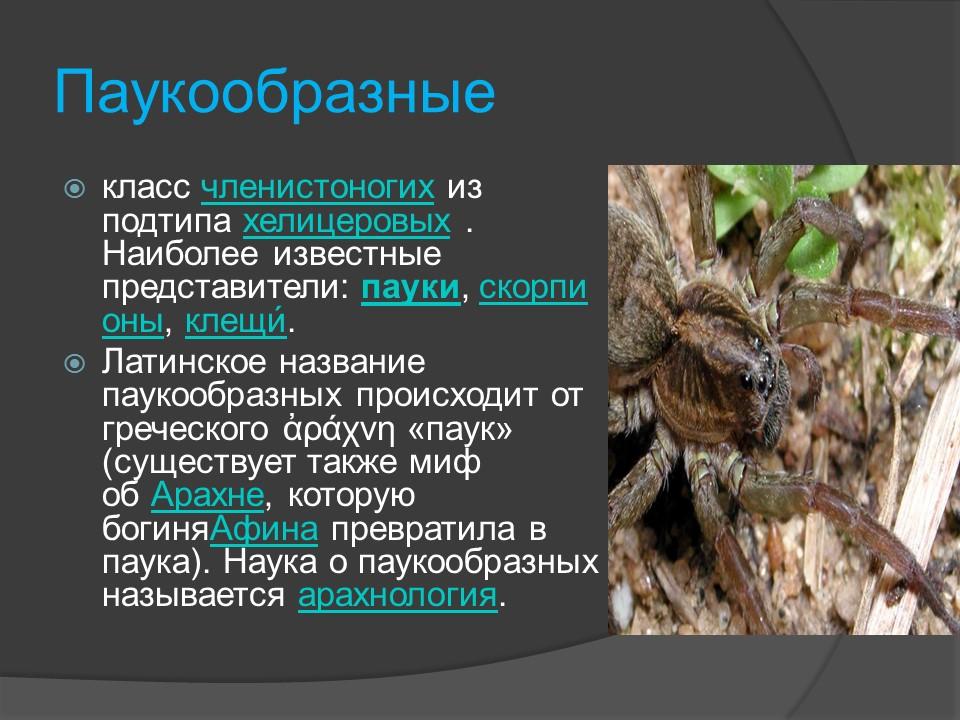 Паукообразные

класс членистоногих из подтипа хелицеровых . Наиболее известные представители: пауки, скорпионы, клещи́.

Латинское название паукообразных происходит от греческого ἀράχνη «паук» (существует также миф об Арахне, которую богиняАфина превратила в паука). Наука о паукообразных называется арахнология.